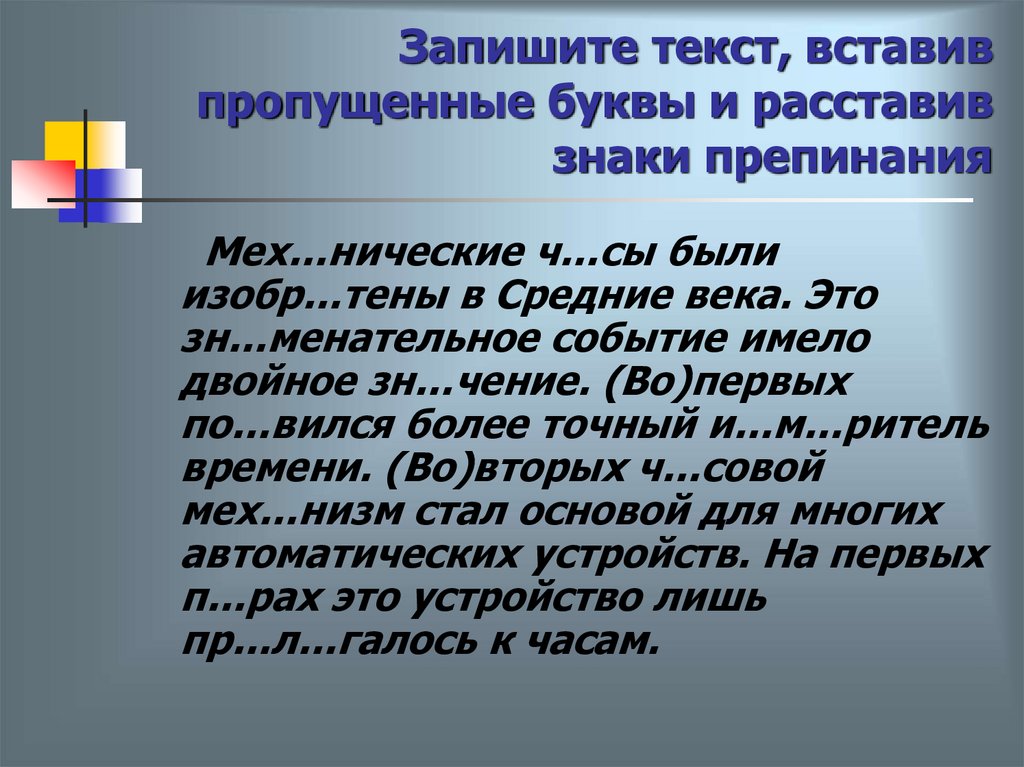 Запишите текст, вставив пропущенные буквы и расставив знаки препинания

Мех...нические ч...сы были изобр...тены в Средние века. Это зн...менательное событие имело двойное зн...чение. (Во)первых по...вился более точный и...м...ритель времени. (Во)вторых ч...совой мех...низм стал основой для многих автоматических устройств. На первых п...рах это устройство лишь пр...л...галось к часам.